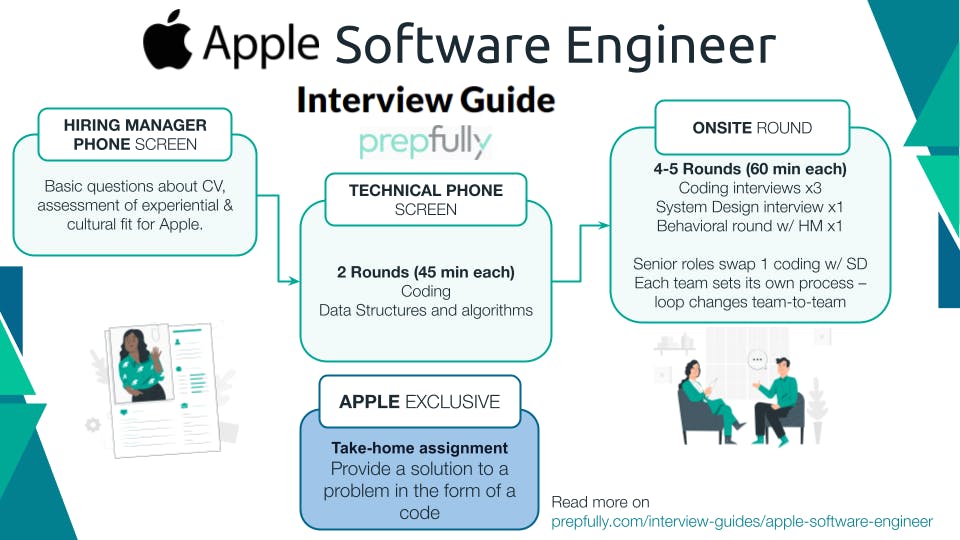 Apple Software Engineer

Interview Guide

prepfully

HIRING MANAGER PHONE SCREEN

Basic questions about CV, assessment of experiential & cultural fit for Apple.

TECHNICAL PHONE SCREEN

2 Rounds (45 min each)
Coding
Data Structures and algorithms

ONSITE ROUND

4-5 Rounds (60 min each)
Coding interviews x3
System Design interview x1
Behavioral round w/ HM x1

Senior roles swap 1 coding w/ SD
Each team sets its own process – loop changes team-to-team

APPLE EXCLUSIVE

Take-home assignment
Provide a solution to a problem in the form of a code

Read more on
prepfully.com/interview-guides/apple-software-engineer